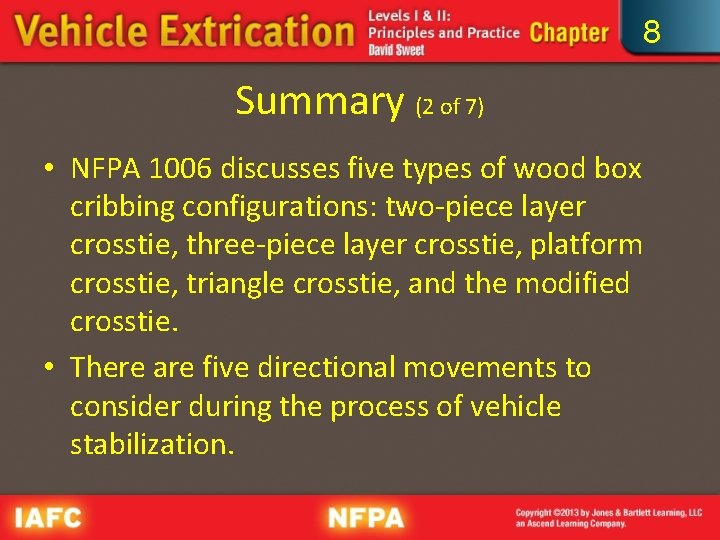 Vehicle Extrication Levels I & II: Principles and Practice David Sweet Chapter 8

Summary (2 of 7)

• NFPA 1006 discusses five types of wood box cribbing configurations: two-piece layer crosstie, three-piece layer crosstie, platform crosstie, triangle crosstie, and the modified crosstie.

• There are five directional movements to consider during the process of vehicle stabilization.

IAFC NFPA Copyright ©2013 by Jones & Bartlett Learning, LLC an Ascend Learning Company.